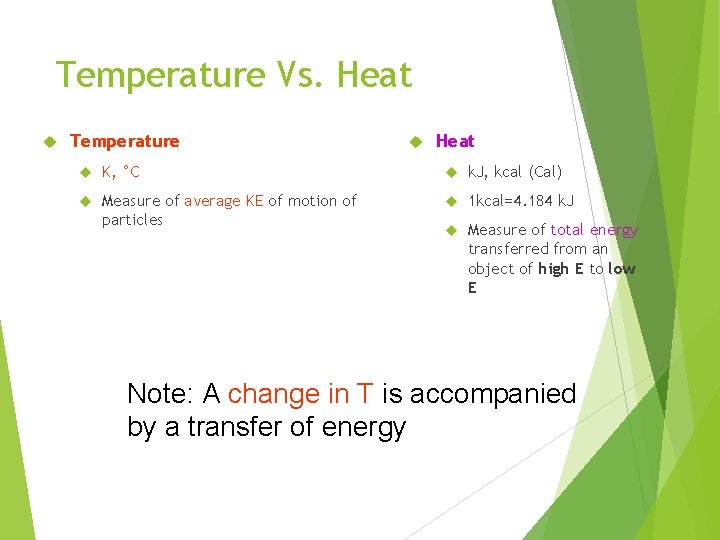 Temperature Vs. Heat

Temperature

K, °C

Measure of average KE of motion of particles

Heat

kJ, kcal (Cal)

1kcal=4.184 kJ

Measure of total energy transferred from an object of high E to low E

Note: A change in T is accompanied by a transfer of energy